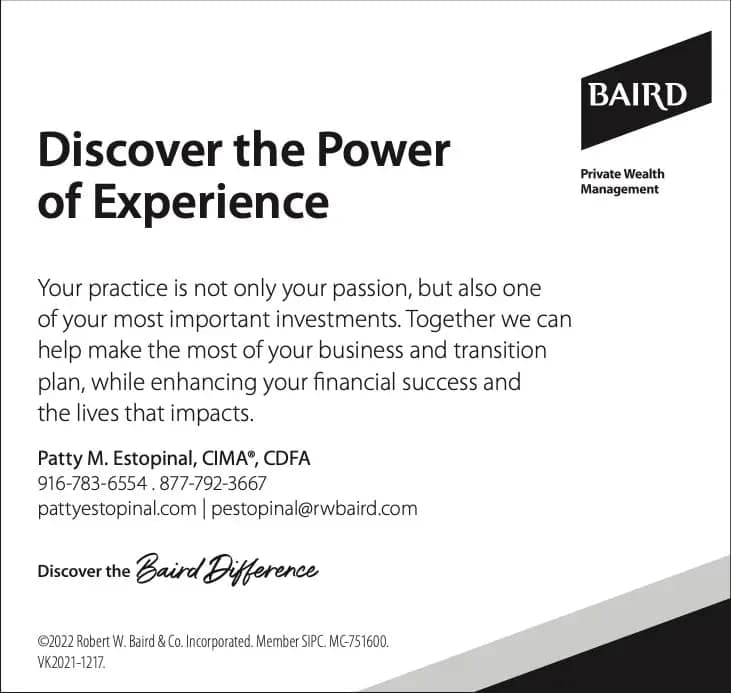 BAIRD

Private Wealth Management

Discover the Power of Experience

Your practice is not only your passion, but also one of your most important investments. Together we can help make the most of your business and transition plan, while enhancing your financial success and the lives that impacts.

Patty M. Estopinal, CIMA®, CDFA
916-783-6554 . 877-792-3667
pattyestopinal.com | pestopinal@rwbaird.com

Discover the Baird Difference

©2022 Robert W. Baird & Co. Incorporated. Member SIPC. MC-751600. VK2021-1217.